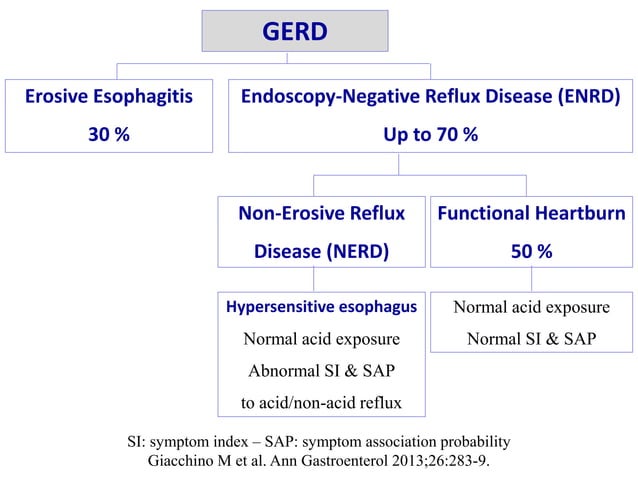 GERD

Erosive Esophagitis
30 %

Endoscopy-Negative Reflux Disease (ENRD)
Up to 70 %

Non-Erosive Reflux Disease (NERD)

Functional Heartburn
50 %

Hypersensitive esophagus
Normal acid exposure
Abnormal SI & SAP
to acid/non-acid reflux

Normal acid exposure
Normal SI & SAP

SI: symptom index – SAP: symptom association probability
Giacchino M et al. Ann Gastroenterol 2013;26:283-9.